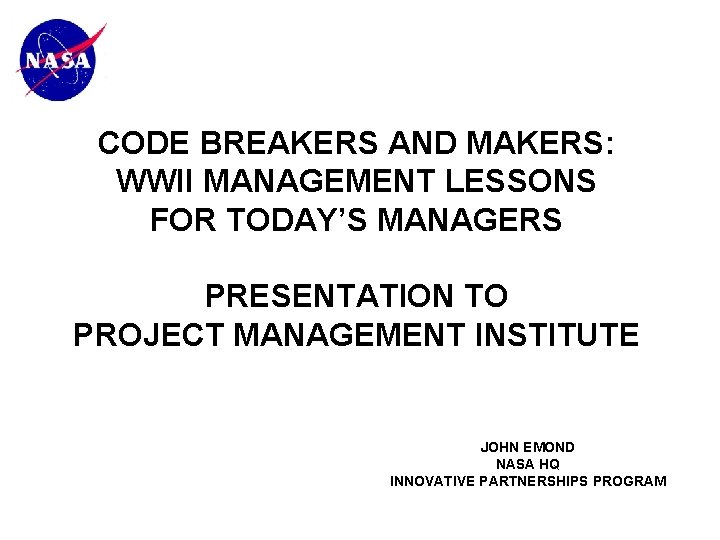 NASA

CODE BREAKERS AND MAKERS: WWII MANAGEMENT LESSONS FOR TODAY'S MANAGERS

PRESENTATION TO PROJECT MANAGEMENT INSTITUTE

JOHN EMOND
NASA HQ
INNOVATIVE PARTNERSHIPS PROGRAM